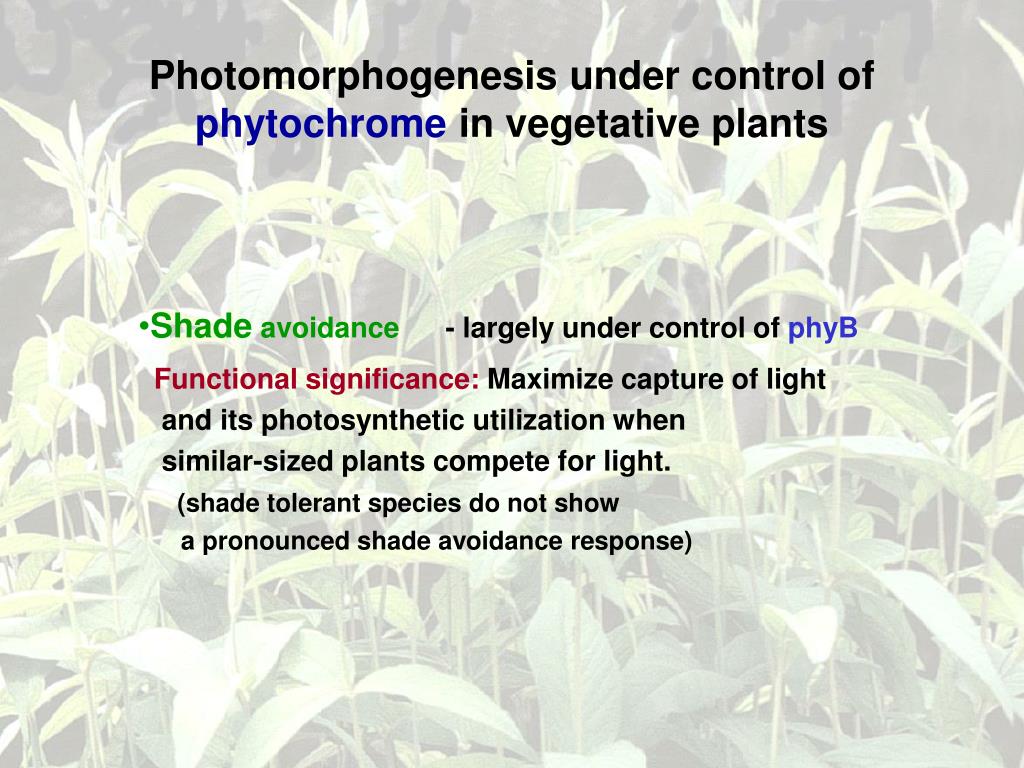 Photomorphogenesis under control of phytochrome in vegetative plants

•Shade avoidance - largely under control of phyB

Functional significance: Maximize capture of light and its photosynthetic utilization when similar-sized plants compete for light.

(shade tolerant species do not show a pronounced shade avoidance response)